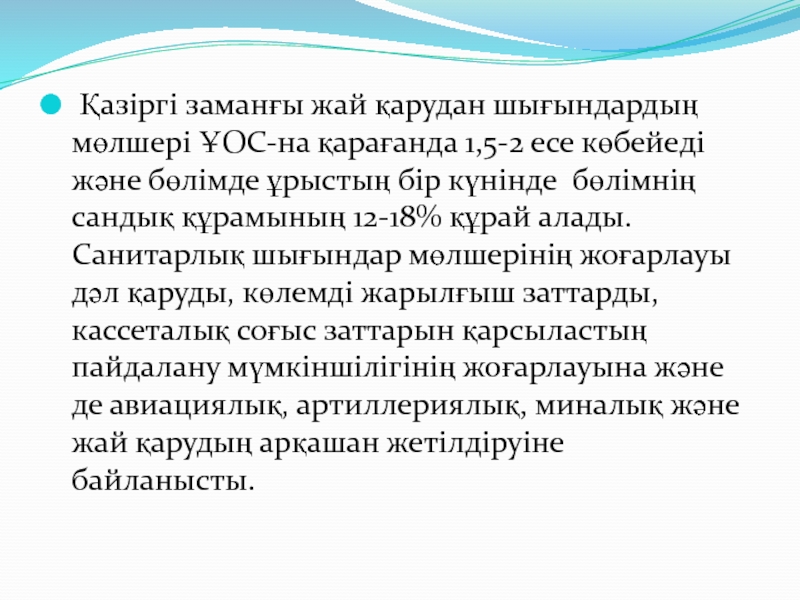 Қазіргі заманғы жай қарудан шығындардың мөлшері ҰОС-на қарағанда 1,5-2 есе көбейеді және бөлімде ұрыстың бір күнінде бөлімнің сандық құрамының 12-18% құрай алады. Санитарлық шығындар мөлшерінің жоғарлауы дәл қаруды, көлемді жарылғыш заттарды, кассеталық соғыс заттарын қарсыластың пайдалану мүмкіншілігінің жоғарлауына және де авиациялық, артиллериялық, миналық және жай қарудың арқашан жетілдіруіне байланысты.